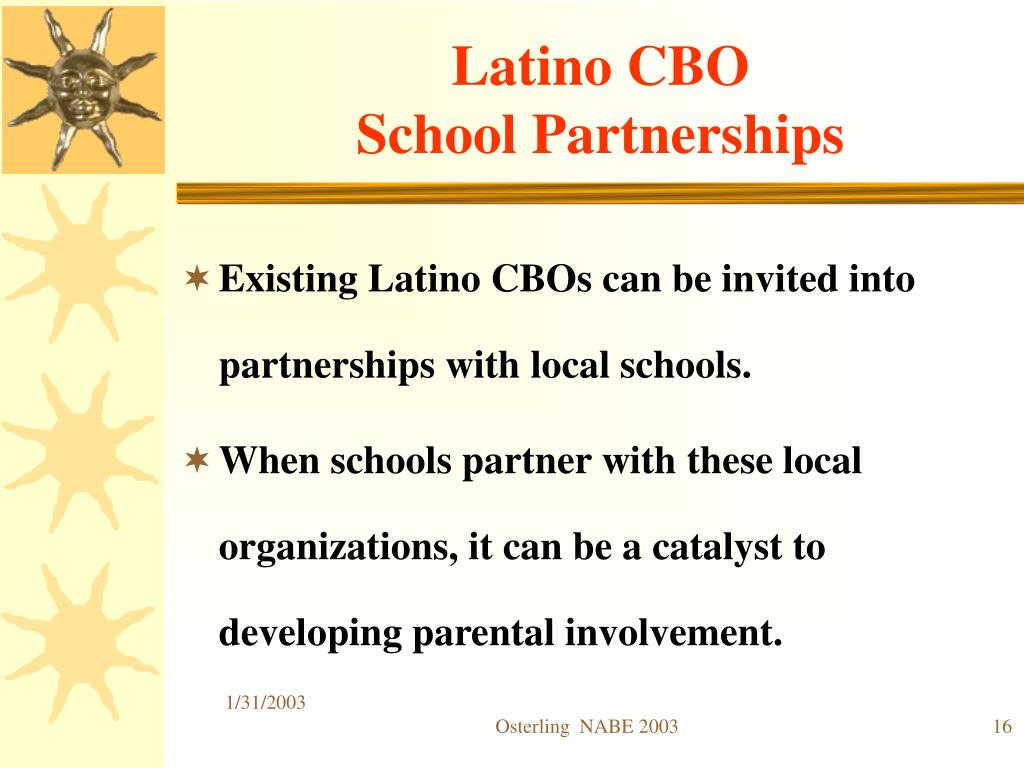 Latino CBO
School Partnerships

Existing Latino CBOs can be invited into partnerships with local schools.

When schools partner with these local organizations, it can be a catalyst to developing parental involvement.

1/31/2003

Osterling NABE 2003

16